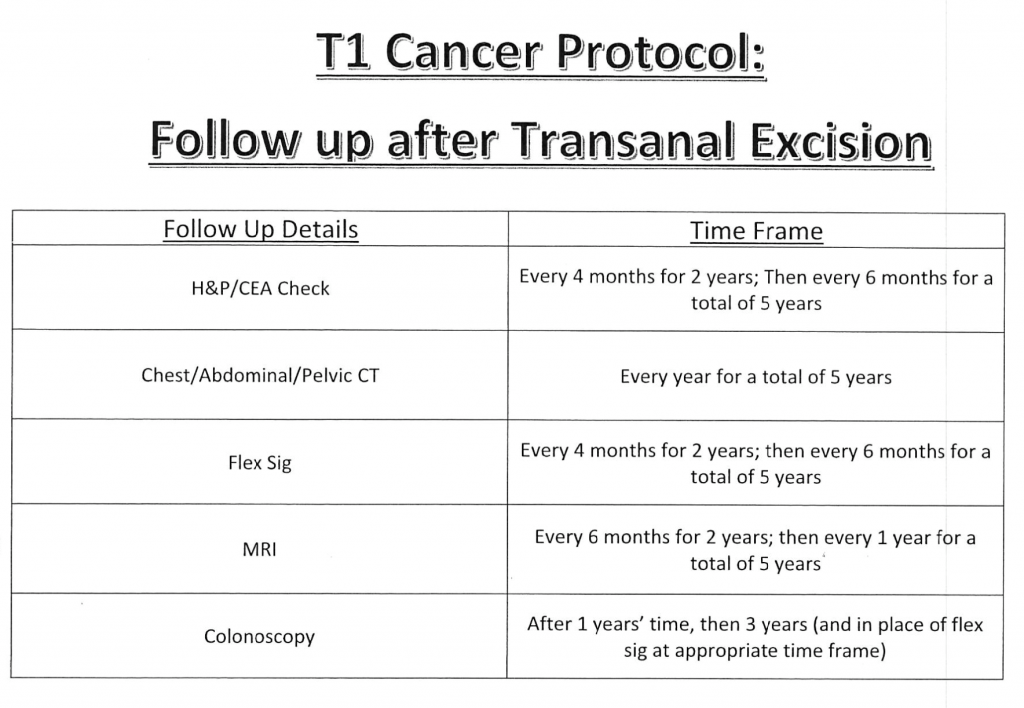 T1 Cancer Protocol:

Follow up after Transanal Excision

| Follow Up Details | Time Frame |
|---|---|
| H&P/CEA Check | Every 4 months for 2 years; Then every 6 months for a total of 5 years |
| Chest/Abdominal/Pelvic CT | Every year for a total of 5 years |
| Flex Sig | Every 4 months for 2 years; then every 6 months for a total of 5 years |
| MRI | Every 6 months for 2 years; then every 1 year for a total of 5 years |
| Colonoscopy | After 1 years' time, then 3 years (and in place of flex sig at appropriate time frame) |